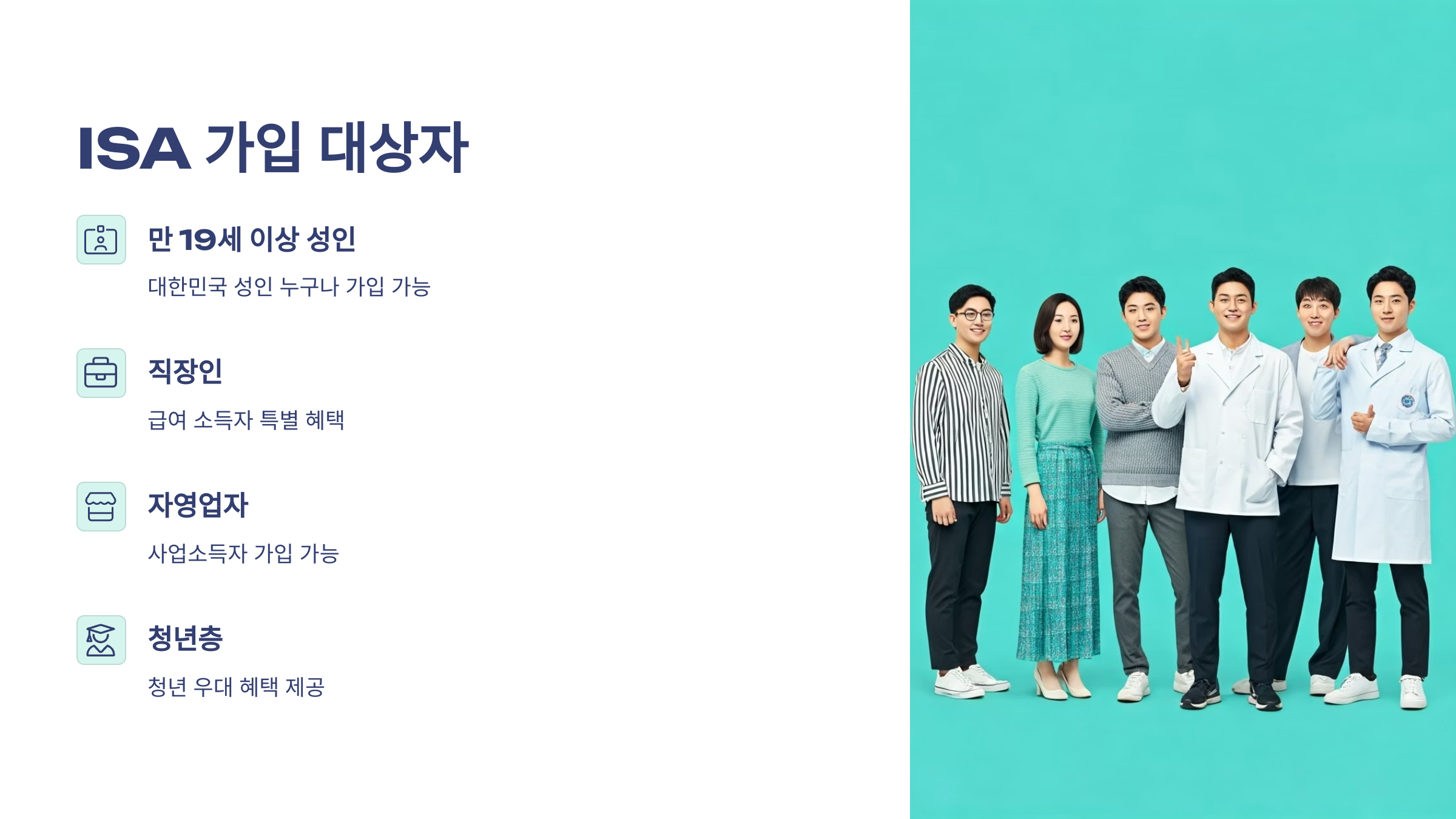 ISA 가입 대상자

만 19세 이상 성인

대한민국 성인 누구나 가입 가능

직장인

급여 소득자 특별 혜택

자영업자

사업소득자 가입 가능

청년층

청년 우대 혜택 제공